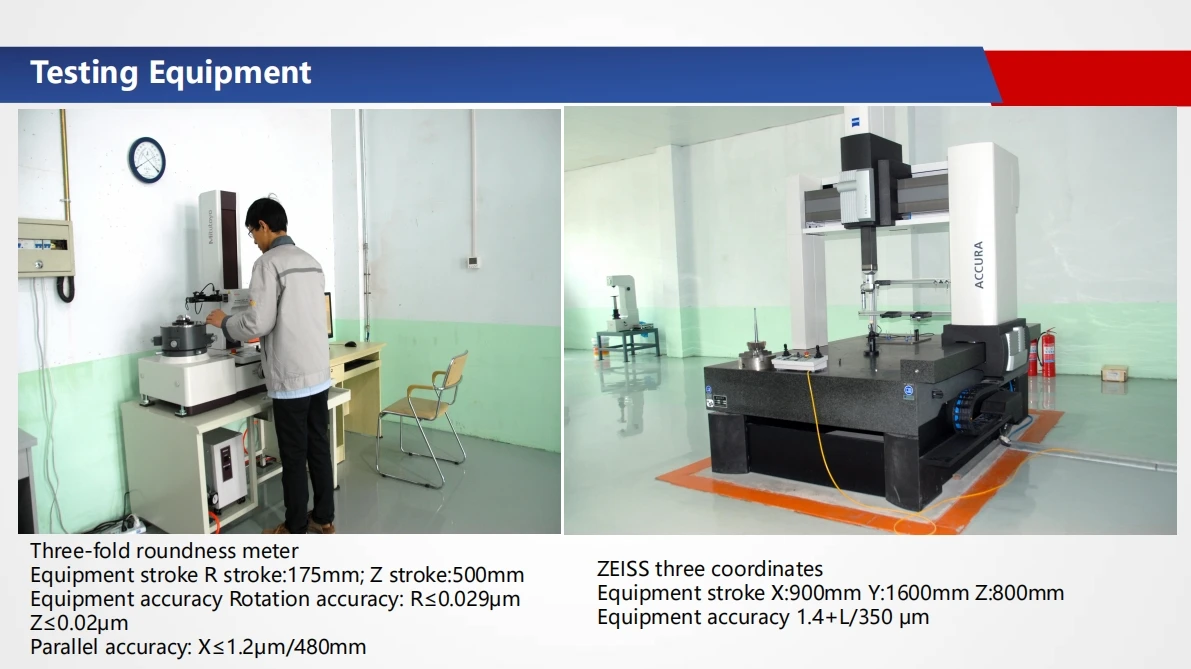 Testing Equipment

ACCURA

Three-fold roundness meter
Equipment stroke R stroke:175mm; Z stroke:500mm
Equipment accuracy Rotation accuracy: R≤0.029μm Z≤0.02μm
Parallel accuracy: X≤1.2μm/480mm

ZEISS three coordinates
Equipment stroke X:900mm Y:1600mm Z:800mm
Equipment accuracy 1.4+L/350 μm